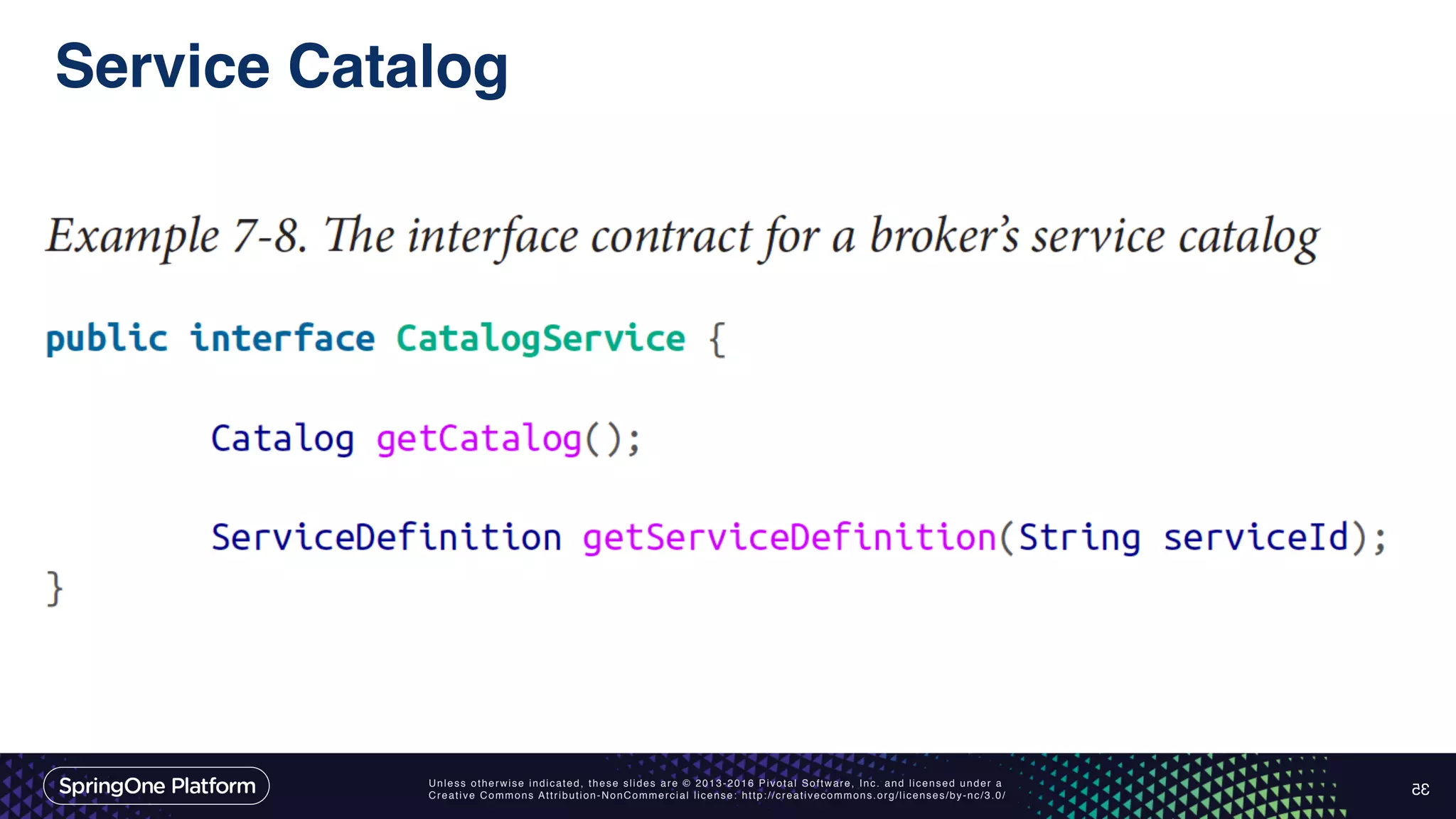 Service Catalog

Example 7-8. The interface contract for a broker's service catalog

public interface CatalogService {

Catalog getCatalog();

ServiceDefinition getServiceDefinition(String serviceId);
}

SpringOne Platform

Unless otherwise indicated, these slides are © 2013-2016 Pivotal Software, Inc. and licensed under a Creative Commons Attribution-NonCommercial license: http://creativecommons.org/licenses/by-nc/3.0/

35